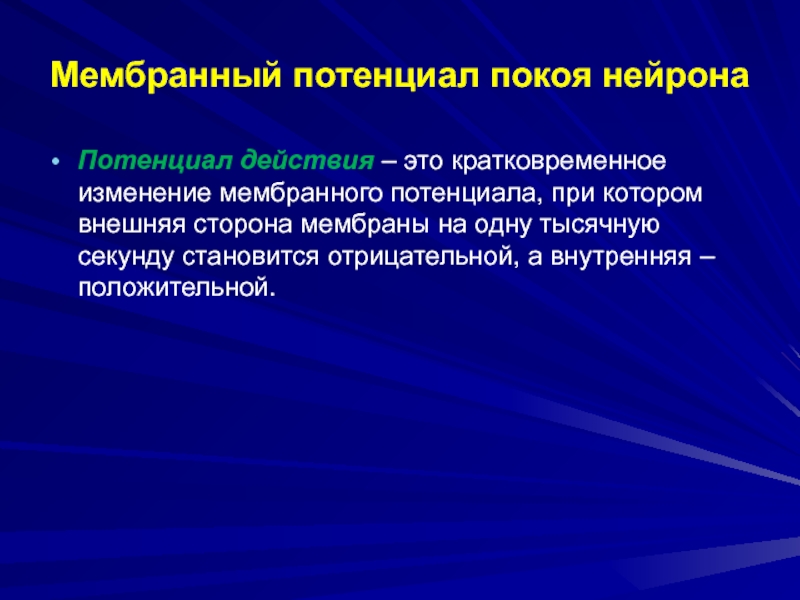 Мембранный потенциал покоя нейрона

• Потенциал действия – это кратковременное изменение мембранного потенциала, при котором внешняя сторона мембраны на одну тысячную секунду становится отрицательной, а внутренняя – положительной.